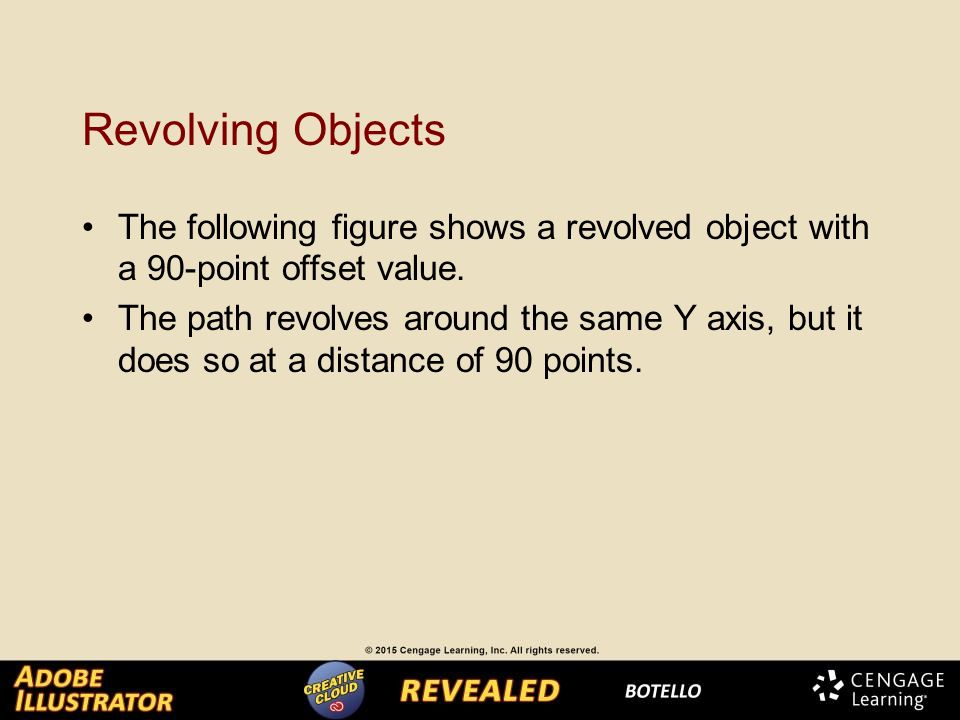 Revolving Objects

• The following figure shows a revolved object with a 90-point offset value.

• The path revolves around the same Y axis, but it does so at a distance of 90 points.

© 2015 Cengage Learning, Inc. All rights reserved.

ADOBE ILLUSTRATOR CREATIVE CLOUD REVEALED BOTELLO CENGAGE Learning®